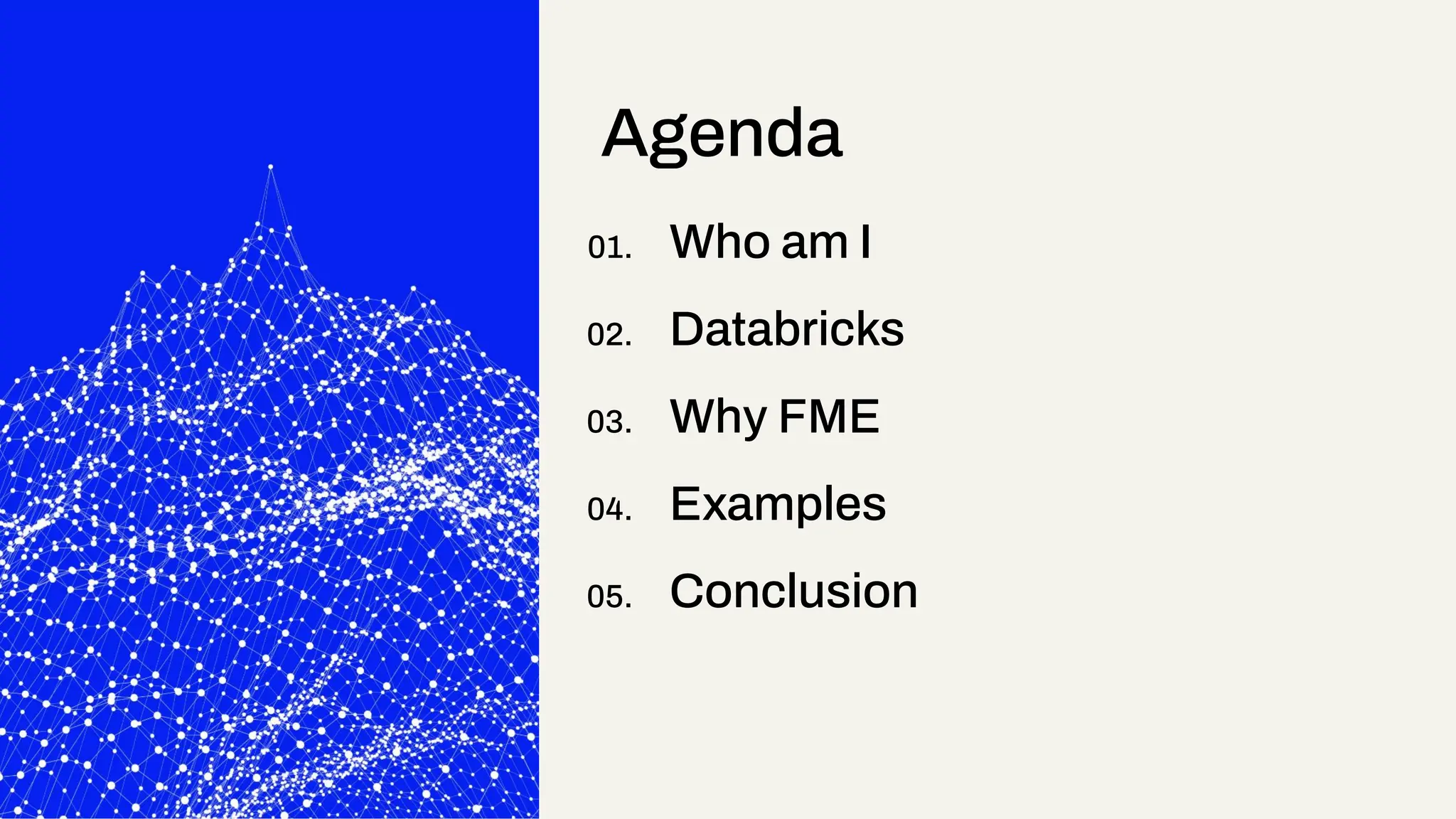 Agenda

01. Who am I

02. Databricks

03. Why FME

04. Examples

05. Conclusion